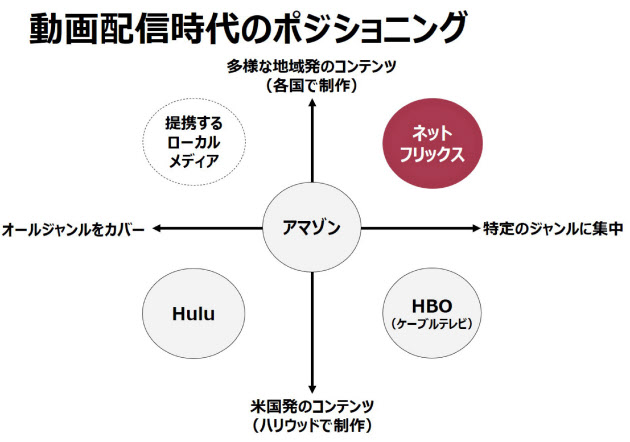 動画配信時代のポジショニング

多様な地域発のコンテンツ
（各国で制作）

提携する
ローカル
メディア

ネット
フリックス

オールジャンルをカバー

アマゾン

特定のジャンルに集中

Hulu

HBO
（ケーブルテレビ）

米国発のコンテンツ
（ハリウッドで制作）